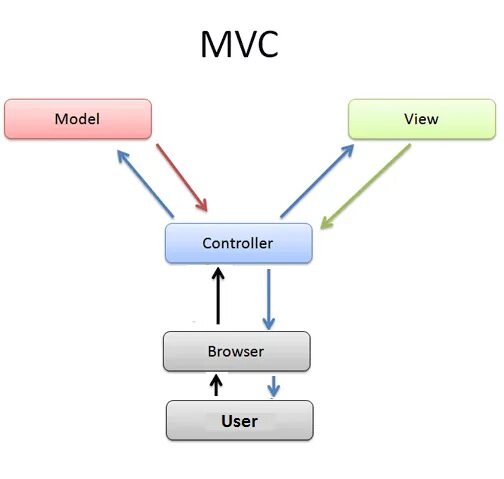 MVC

Model

View

Controller

Browser

User